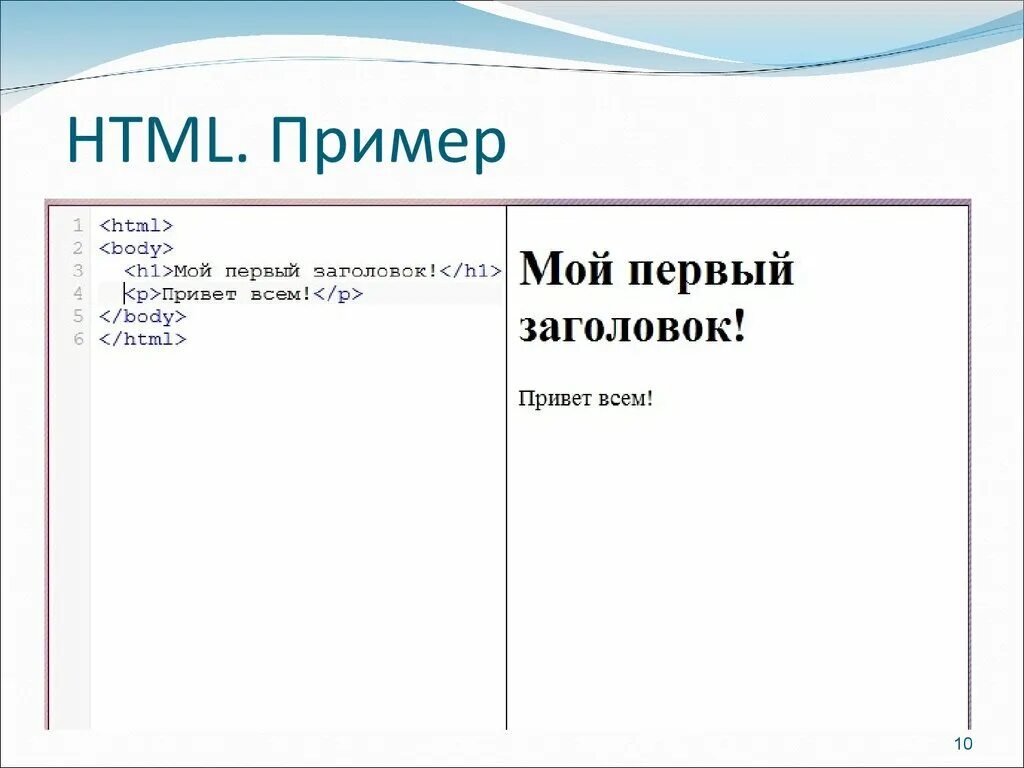 HTML. Пример

1 <html>
2 <body>
3 <h1>Мой первый заголовок!</h1>
4 <p>Привет всем!</p>
5 </body>
6 </html>

Мой первый заголовок!

Привет всем!

10